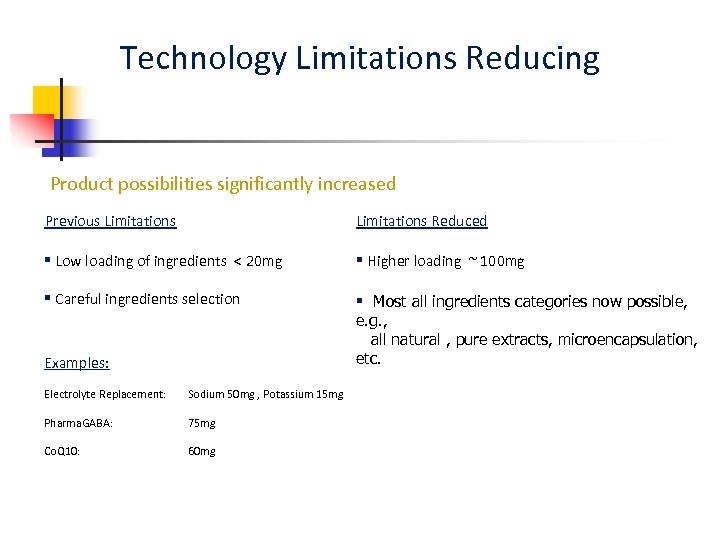 Technology Limitations Reducing

Product possibilities significantly increased

Previous Limitations

▪ Low loading of ingredients < 20mg

▪ Careful ingredients selection

Examples:

Electrolyte Replacement: Sodium 50mg , Potassium 15mg

PharmaGABA: 75mg

CoQ10: 60mg

Limitations Reduced

▪ Higher loading ~100mg

▪ Most all ingredients categories now possible, e.g., all natural , pure extracts, microencapsulation, etc.